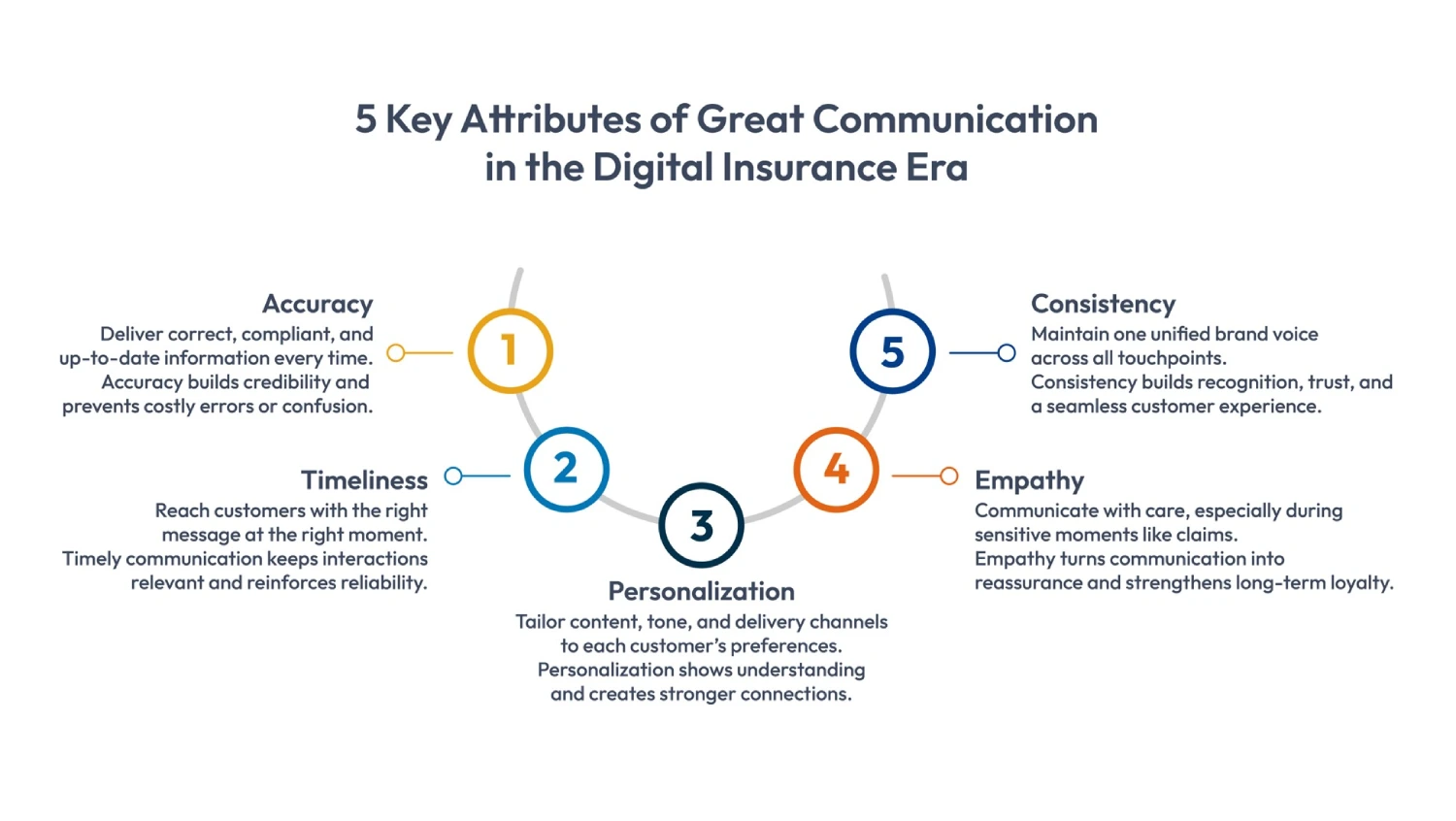 5 Key Attributes of Great Communication in the Digital Insurance Era

1

Accuracy
Deliver correct, compliant, and up-to-date information every time.
Accuracy builds credibility and prevents costly errors or confusion.

2

Timeliness
Reach customers with the right message at the right moment.
Timely communication keeps interactions relevant and reinforces reliability.

3

Personalization
Tailor content, tone, and delivery channels to each customer's preferences.
Personalization shows understanding and creates stronger connections.

4

Empathy
Communicate with care, especially during sensitive moments like claims.
Empathy turns communication into reassurance and strengthens long-term loyalty.

5

Consistency
Maintain one unified brand voice across all touchpoints.
Consistency builds recognition, trust, and a seamless customer experience.